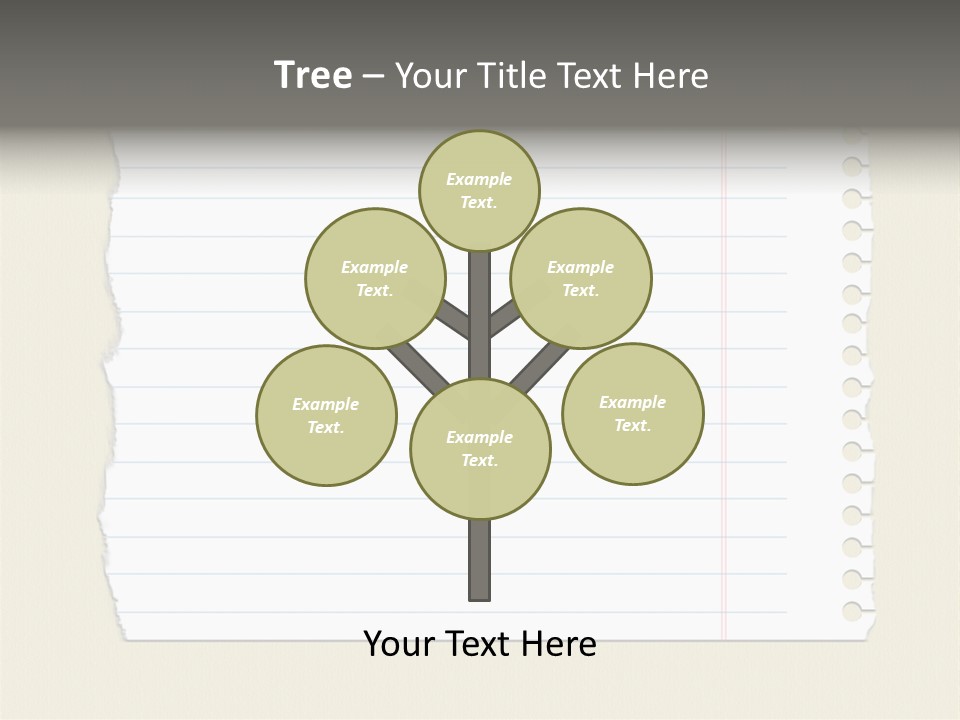 Tree – Your Title Text Here

Example Text.

Example Text.

Example Text.

Example Text.

Example Text.

Example Text.

Your Text Here